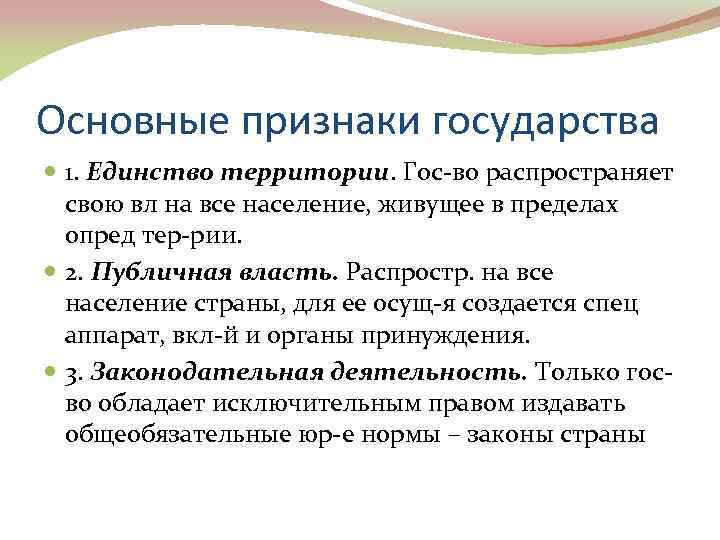 Основные признаки государства

1. Единство территории. Гос-во распространяет свою вл на все население, живущее в пределах опред тер-рии.

2. Публичная власть. Распростр. на все население страны, для ее осущ-я создается спец аппарат, вкл-й и органы принуждения.

3. Законодательная деятельность. Только гос-во обладает исключительным правом издавать общеобязательные юр-е нормы – законы страны